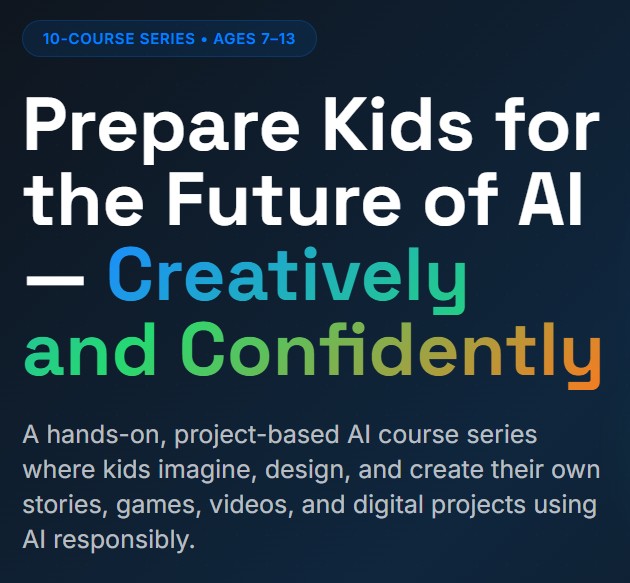 10-COURSE SERIES • AGES 7–13

Prepare Kids for the Future of AI — Creatively and Confidently

A hands-on, project-based AI course series where kids imagine, design, and create their own stories, games, videos, and digital projects using AI responsibly.